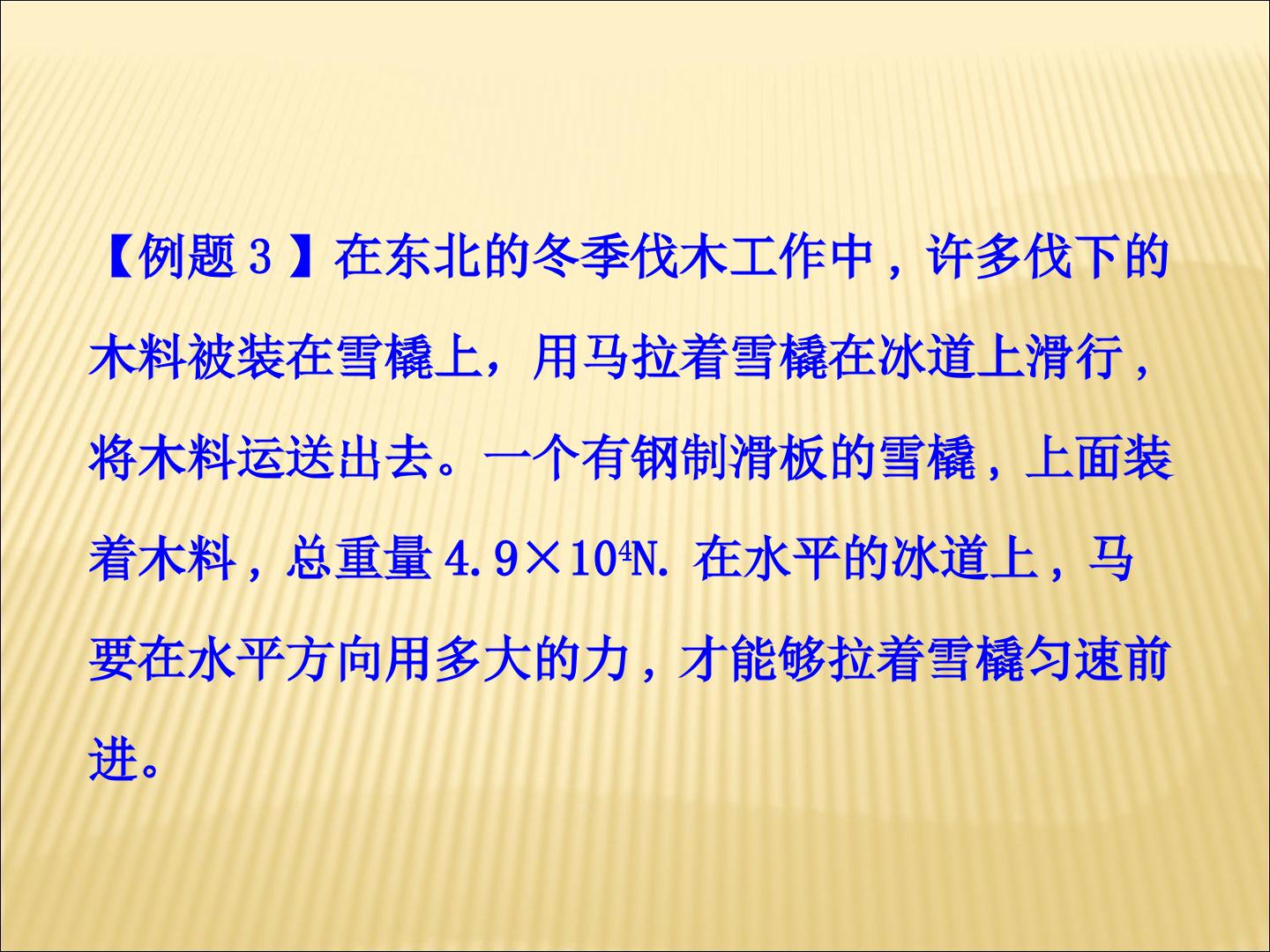 【例题 3 】在东北的冬季伐木工作中，许多伐下的木料被装在雪橇上，用马拉着雪橇在冰道上滑行，将木料运送出去。一个有钢制滑板的雪橇，上面装着木料，总重量 $4.9\times10^4$N. 在水平的冰道上，马要在水平方向用多大的力，才能够拉着雪橇匀速前进。